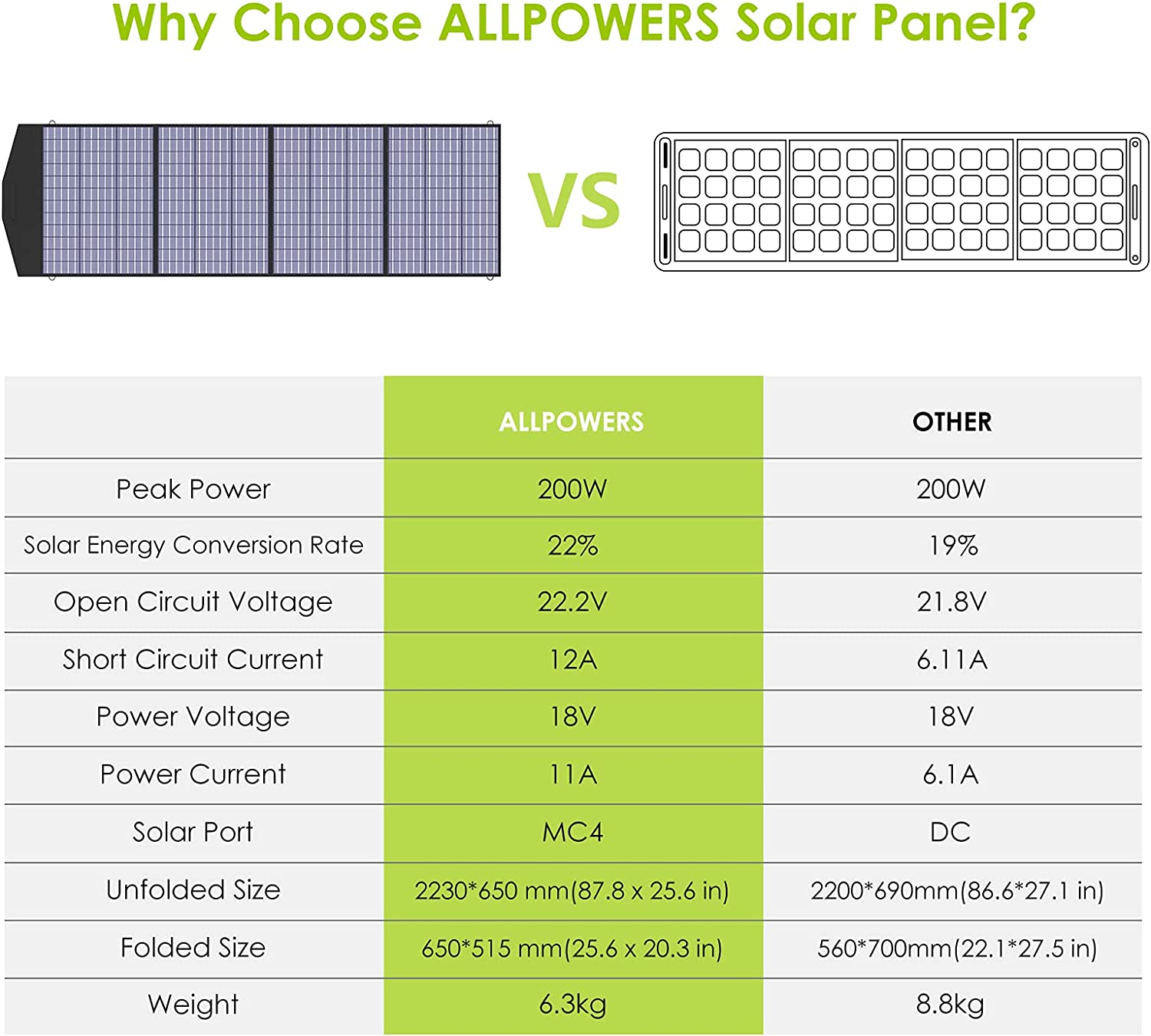 Why Choose ALLPOWERS Solar Panel?

VS

| | ALLPOWERS | OTHER |
|---|---|---|
| Peak Power | 200W | 200W |
| Solar Energy Conversion Rate | 22% | 19% |
| Open Circuit Voltage | 22.2V | 21.8V |
| Short Circuit Current | 12A | 6.11A |
| Power Voltage | 18V | 18V |
| Power Current | 11A | 6.1A |
| Solar Port | MC4 | DC |
| Unfolded Size | 2230*650 mm(87.8 x 25.6 in) | 2200*690mm(86.6*27.1 in) |
| Folded Size | 650*515 mm(25.6 x 20.3 in) | 560*700mm(22.1*27.5 in) |
| Weight | 6.3kg | 8.8kg |